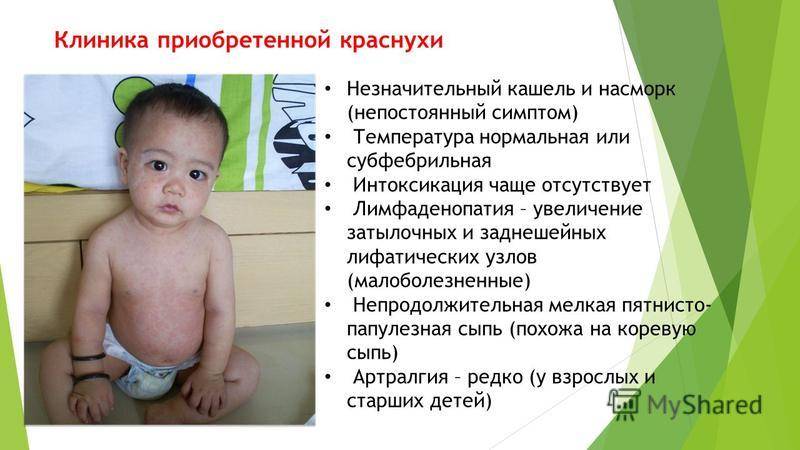 Клиника приобретенной краснухи

• Незначительный кашель и насморк (непостоянный симптом)
• Температура нормальная или субфебрильная
• Интоксикация чаще отсутствует
• Лимфаденопатия – увеличение затылочных и заднешейных лифатических узлов (малоболезненные)
• Непродолжительная мелкая пятнисто-папулезная сыпь (похожа на коревую сыпь)
• Артралгия – редко (у взрослых и старших детей)

MyShared